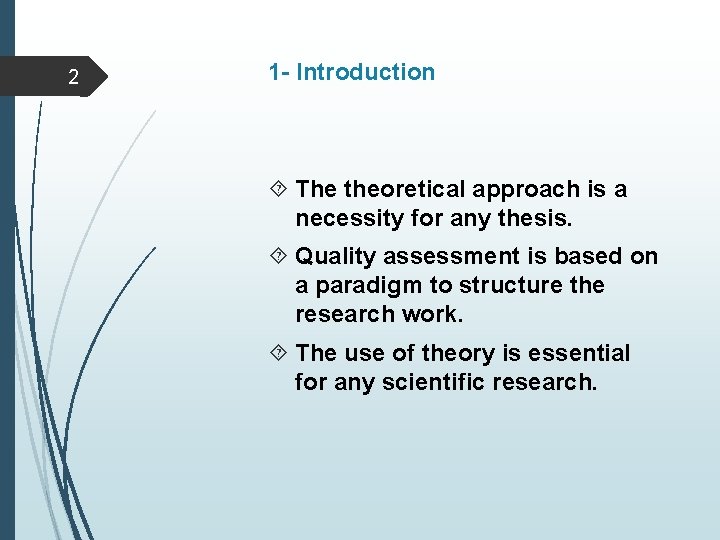 2

1- Introduction

The theoretical approach is a necessity for any thesis.

Quality assessment is based on a paradigm to structure the research work.

The use of theory is essential for any scientific research.